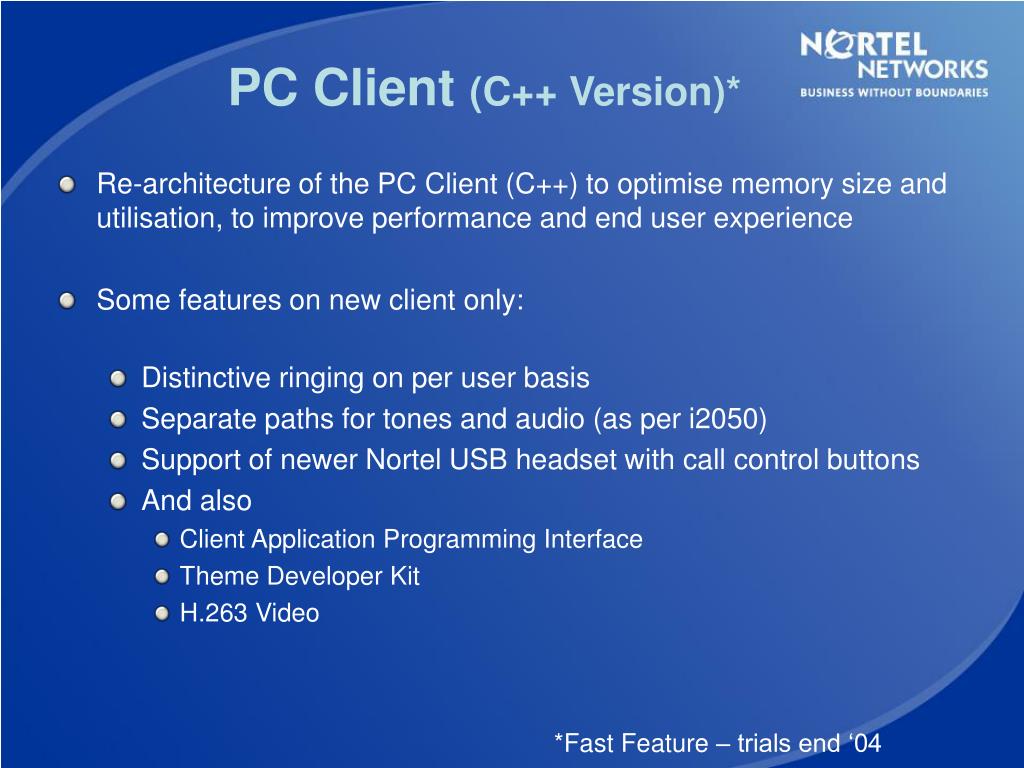 PC Client (C++ Version)*

NORTEL NETWORKS
BUSINESS WITHOUT BOUNDARIES

Re-architecture of the PC Client (C++) to optimise memory size and utilisation, to improve performance and end user experience

Some features on new client only:

Distinctive ringing on per user basis
Separate paths for tones and audio (as per i2050)
Support of newer Nortel USB headset with call control buttons
And also
Client Application Programming Interface
Theme Developer Kit
H.263 Video

*Fast Feature – trials end ‘04